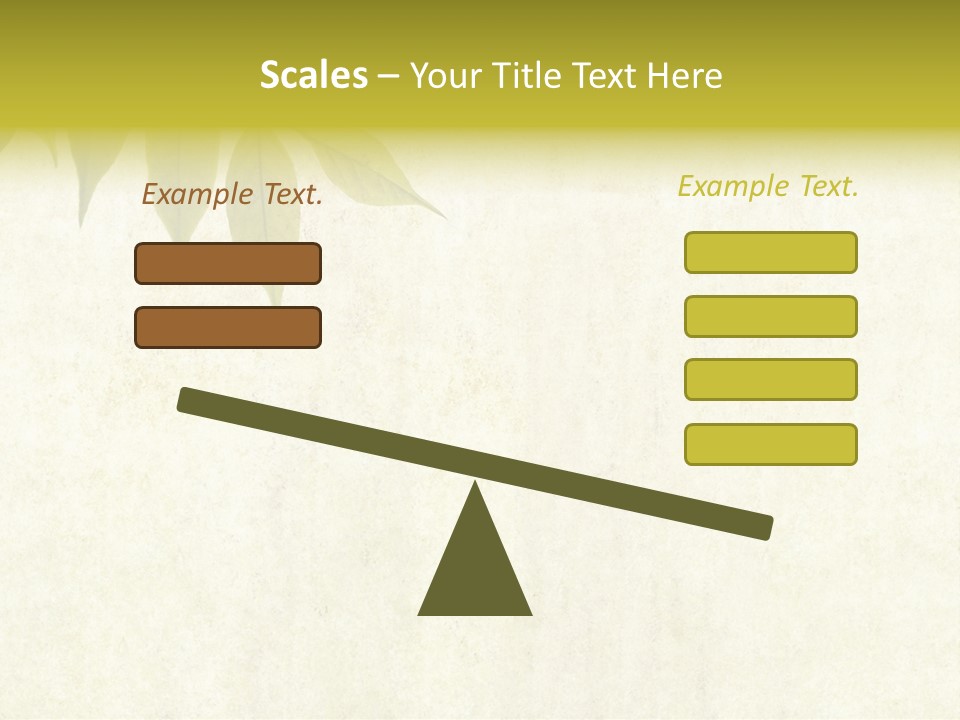 Scales – Your Title Text Here

Example Text.

Example Text.